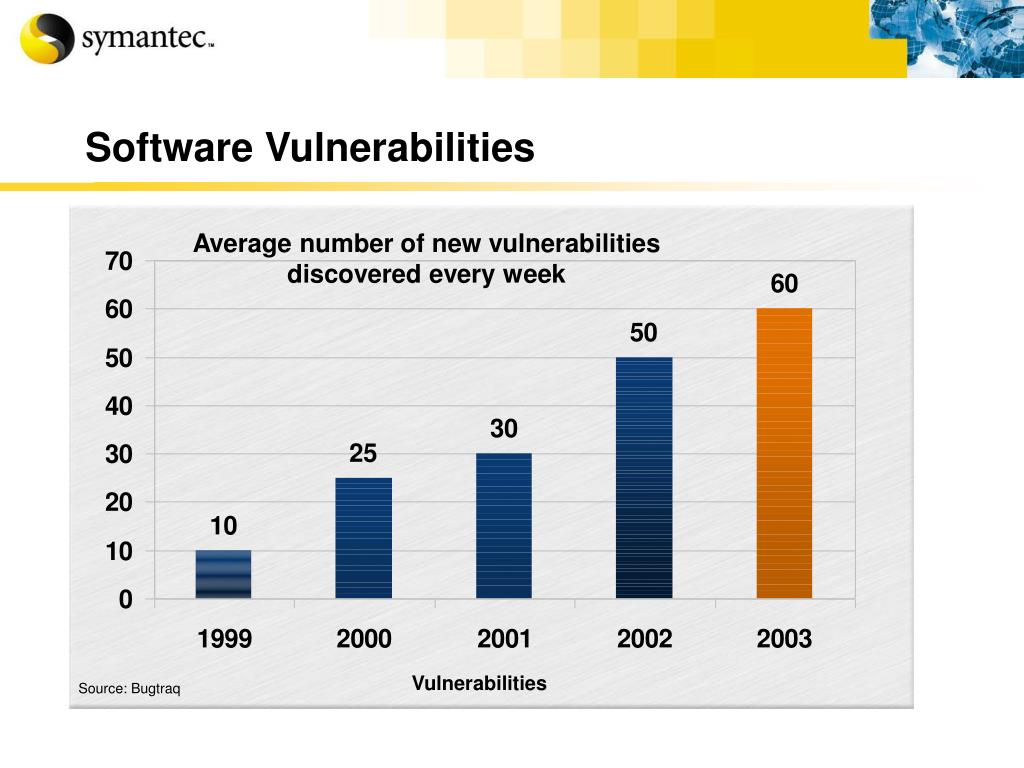 symantec™

Software Vulnerabilities

Average number of new vulnerabilities discovered every week

70
60
50
40
30
20
10
0

10
25
30
50
60

1999
2000
2001
2002
2003

Vulnerabilities

Source: Bugtraq